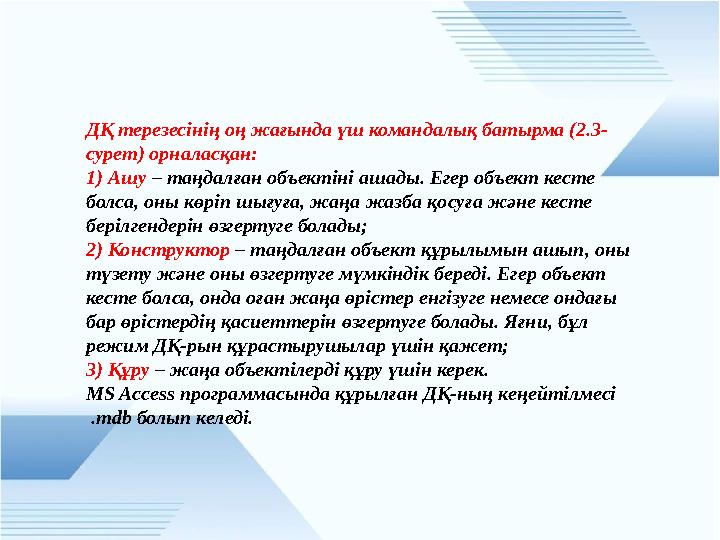 ДҚ терезесінің оң жағында үш командалық батырма (2.3-сурет) орналасқан:
1) Ашу – таңдалған объектіні ашады. Егер объект кесте болса, оны көріп шығуға, жаңа жазба қосуға және кесте берілгендерін өзгертуге болады;
2) Конструктор – таңдалған объект құрылымын ашып, оны түзету және оны өзгертуге мүмкіндік береді. Егер объект кесте болса, онда оған жаңа өрістер енгізуге немесе ондағы бар өрістердің қасиеттерін өзгертуге болады. Яғни, бұл режим ДҚ-рын құрастырушылар үшін қажет;
3) Құру – жаңа объектілерді құру үшін керек.
MS Access программасында құрылған ДҚ-ның кеңейтілмесі .mdb болып келеді.